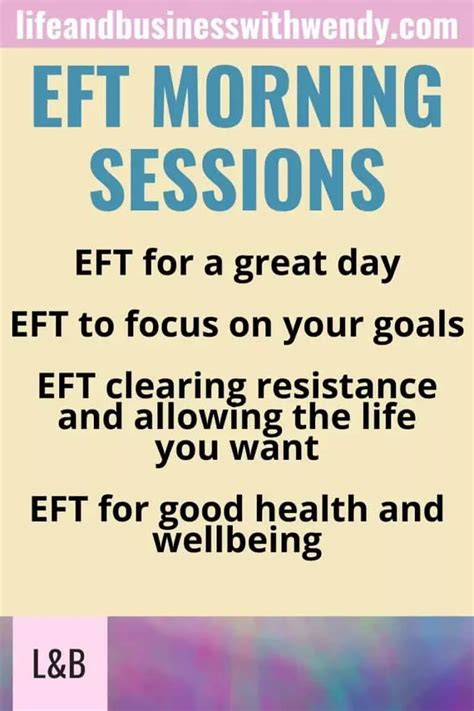 lifeandbusinesswithwendy.com

EFT MORNING SESSIONS

EFT for a great day

EFT to focus on your goals

EFT clearing resistance and allowing the life you want

EFT for good health and wellbeing

L&B